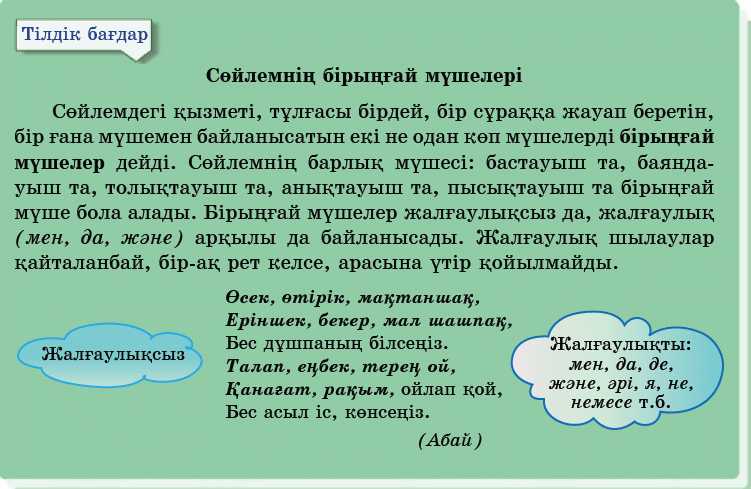 Тілдік бағдар

Сөйлемнің бірыңғай мүшелері

Сөйлемдегі қызметі, тұлғасы бірдей, бір сұраққа жауап беретін, бір ғана мүшемен байланысатын екі не одан көп мүшелерді бірыңғай мүшелер дейді. Сөйлемнің барлық мүшесі: бастауыш та, баяндауыш та, толықтауыш та, анықтауыш та, пысықтауыш та бірыңғай мүше бола алады. Бірыңғай мүшелер жалғаулықсыз да, жалғаулық (мен, да, және) арқылы да байланысады. Жалғаулық шылаулар қайталанбай, бір-ақ рет келсе, арасына үтір қойылмайды.

Жалғаулықсыз

Өсек, өтірік, мақтаншақ,
Еріншек, бекер, мал шашпақ,
Бес дұшпаның білсеңіз.
Талап, еңбек, терең ой,
Қанағат, рақым, ойлап қой,
Бес асыл іс, көнсеңіз.

(Абай)

Жалғаулықты:
мен, да, де,
және, әрі, я, не,
немесе т.б.